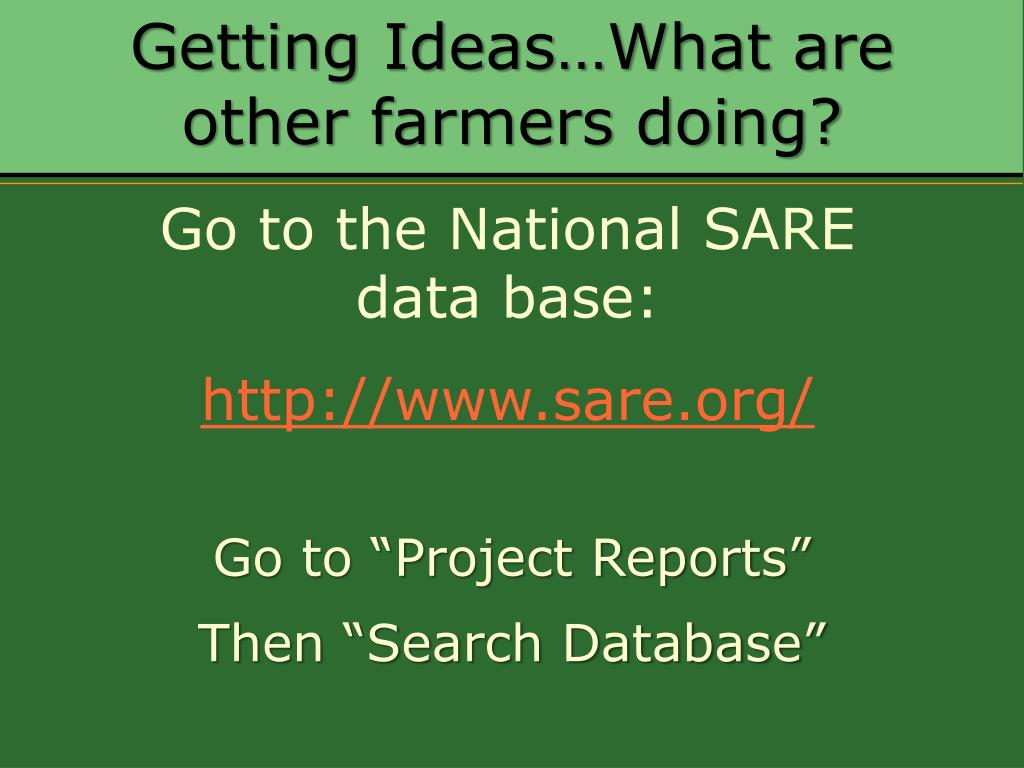 Getting Ideas…What are other farmers doing?

Go to the National SARE data base:

http://www.sare.org/

Go to “Project Reports”

Then “Search Database”